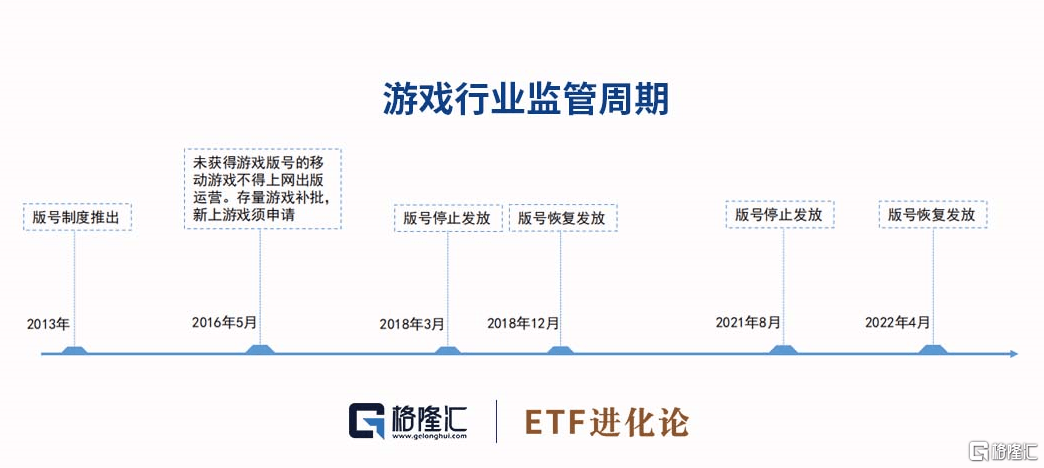 游戏行业监管周期

版号制度推出

未获得游戏版号的移动游戏不得上网出版运营。存量游戏补批，新上游戏须申请

版号停止发放

版号恢复发放

版号停止发放

版号恢复发放

2013年

2016年5月

2018年3月

2018年12月

2021年8月

2022年4月

格隆汇
www.gelonghui.com

ETF进化论

格隆汇